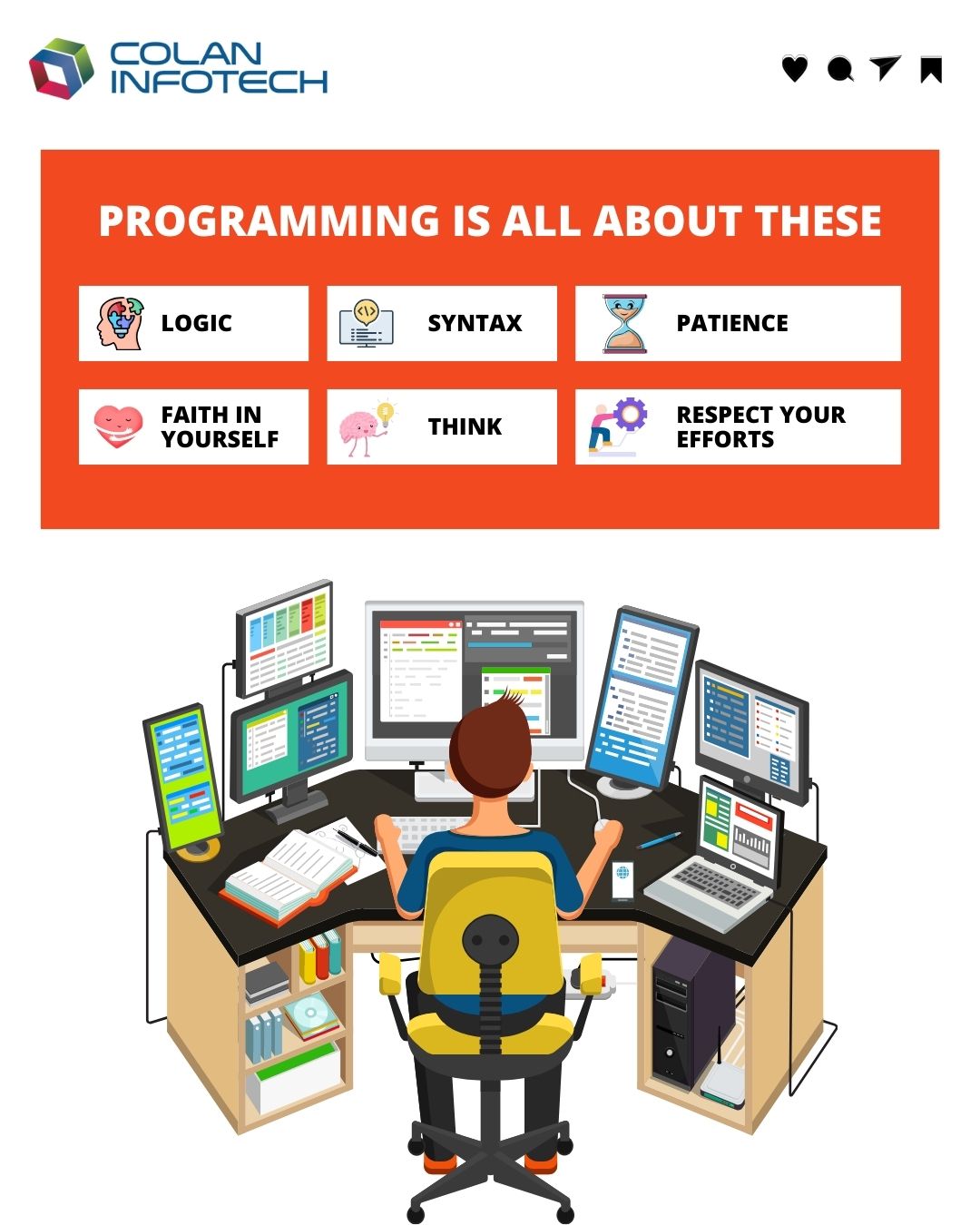 COLAN INFOTECH

PROGRAMMING IS ALL ABOUT THESE

LOGIC

SYNTAX

PATIENCE

FAITH IN YOURSELF

THINK

RESPECT YOUR EFFORTS